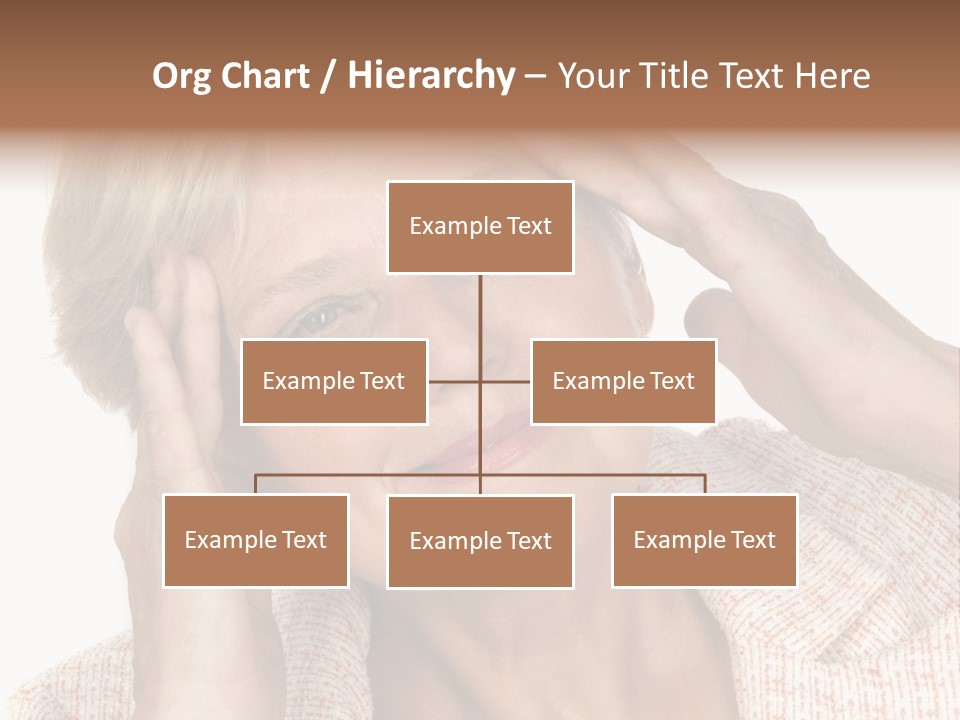 Org Chart / Hierarchy – Your Title Text Here

Example Text

Example Text

Example Text

Example Text

Example Text

Example Text